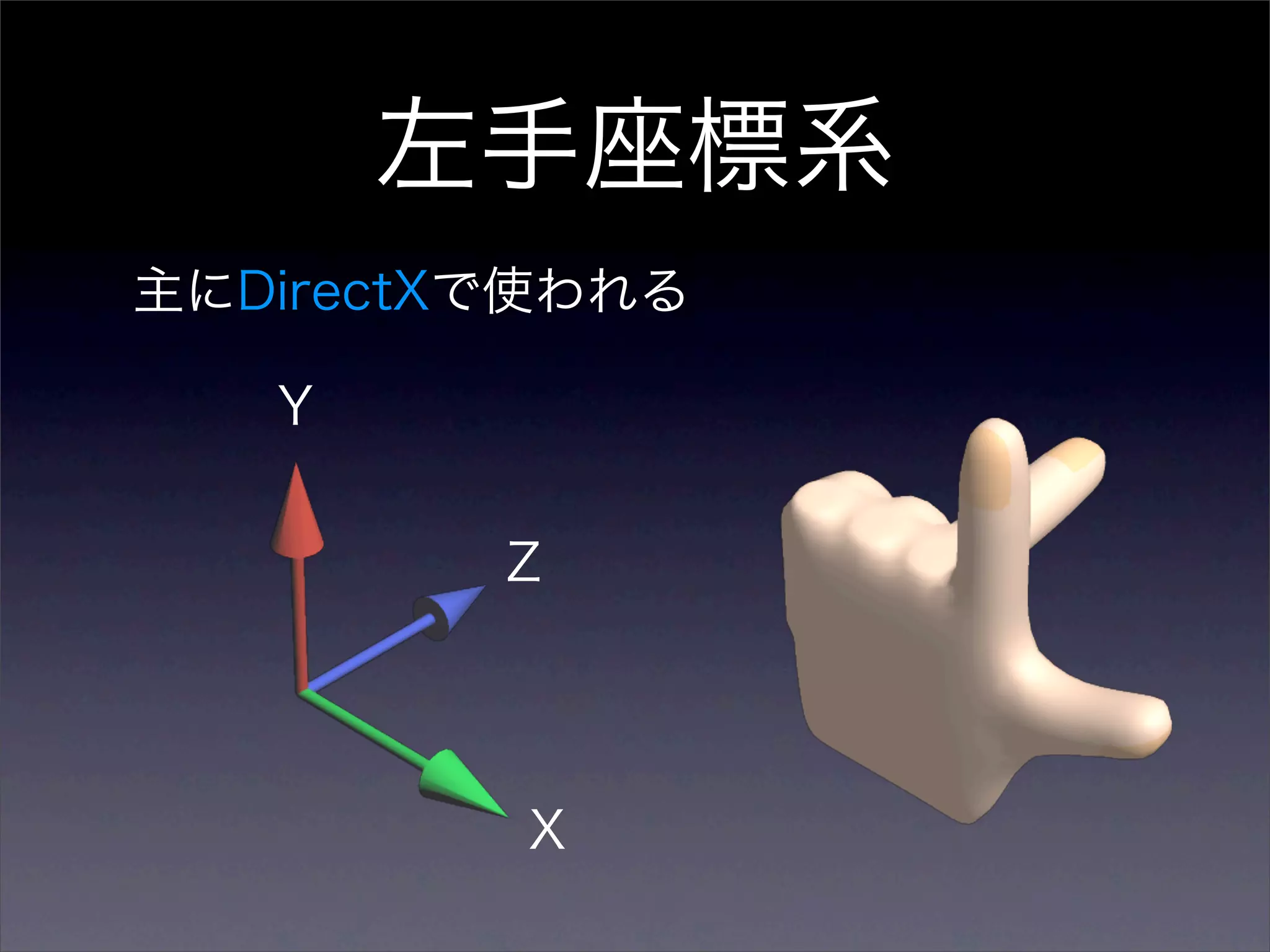 左手座標系

主にDirectXで使われる

Y

Z

X